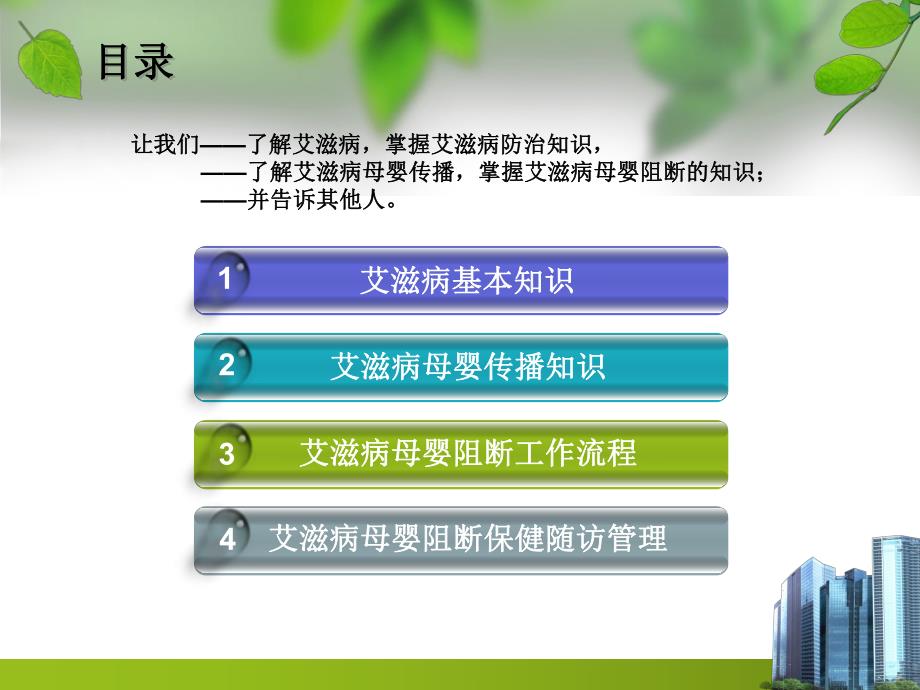 目录

让我们——了解艾滋病，掌握艾滋病防治知识，
——了解艾滋病母婴传播，掌握艾滋病母婴阻断的知识；
——并告诉其他人。

1 艾滋病基本知识

2 艾滋病母婴传播知识

3 艾滋病母婴阻断工作流程

4 艾滋病母婴阻断保健随访管理